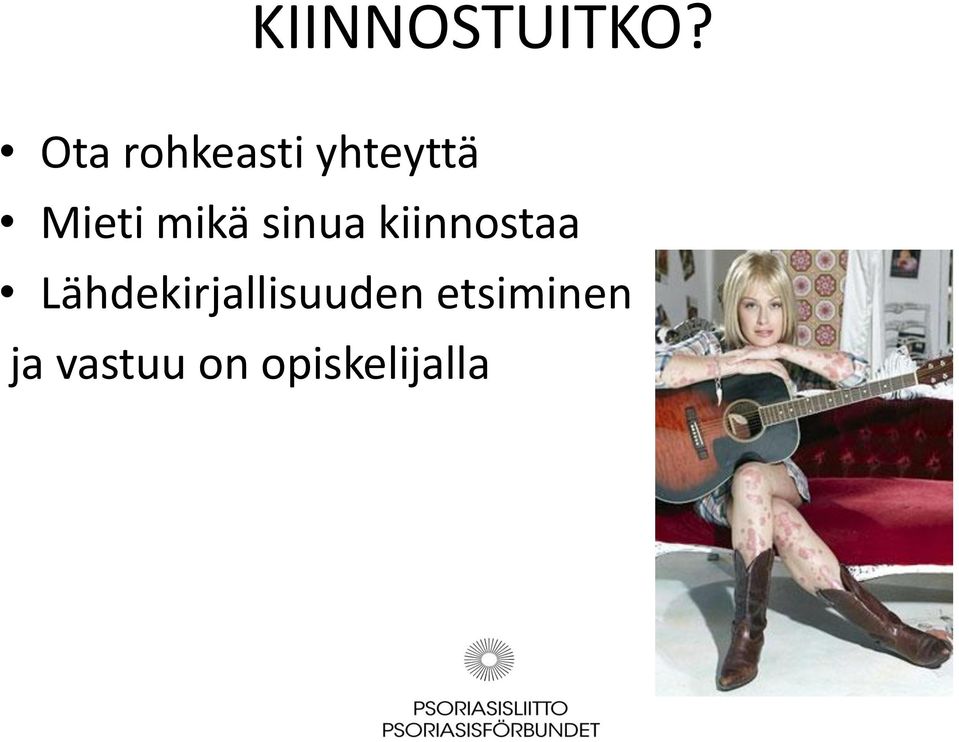 KIINNOSTUITKO?

• Ota rohkeasti yhteyttä
• Mieti mikä sinua kiinnostaa
• Lähdekirjallisuuden etsiminen ja vastuu on opiskelijalla

PSORIASISLIITTO
PSORIASISFÖRBUNDET